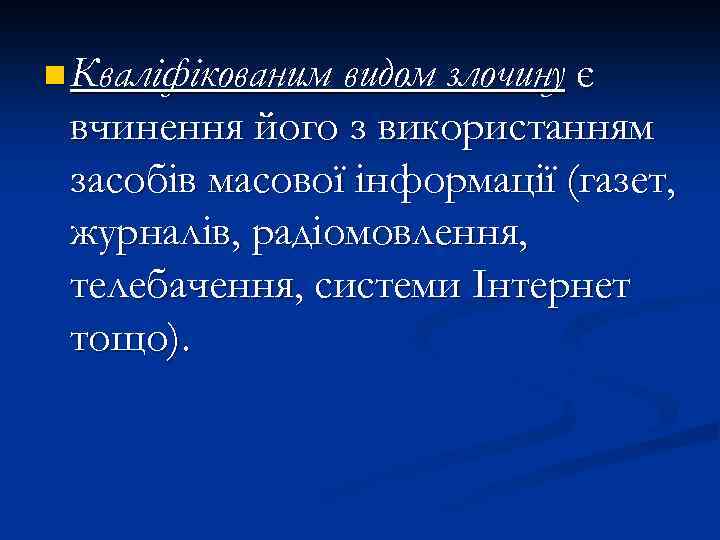 Кваліфікованим видом злочину є вчинення його з використанням засобів масової інформації (газет, журналів, радіомовлення, телебачення, системи Інтернет тощо).